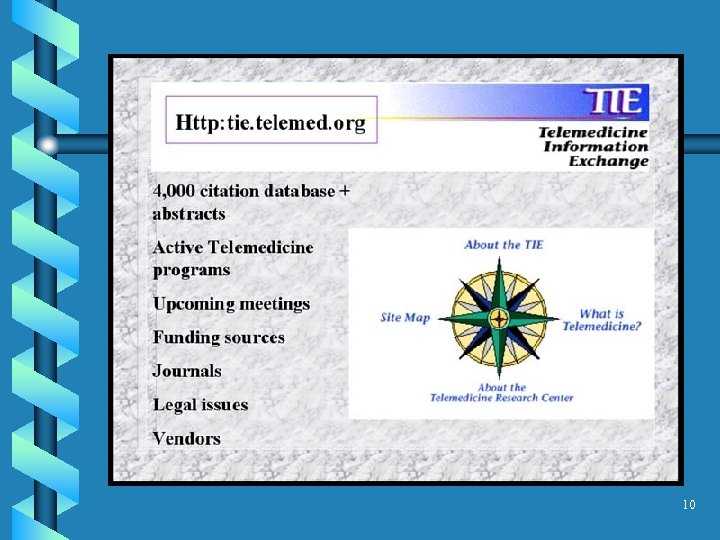 Http:tie.telemed.org

TIE

Telemedicine Information Exchange

4,000 citation database + abstracts

Active Telemedicine programs

Upcoming meetings

Funding sources

Journals

Legal issues

Vendors

About the TIE

Site Map

What is Telemedicine?

About the Telemedicine Research Center

10